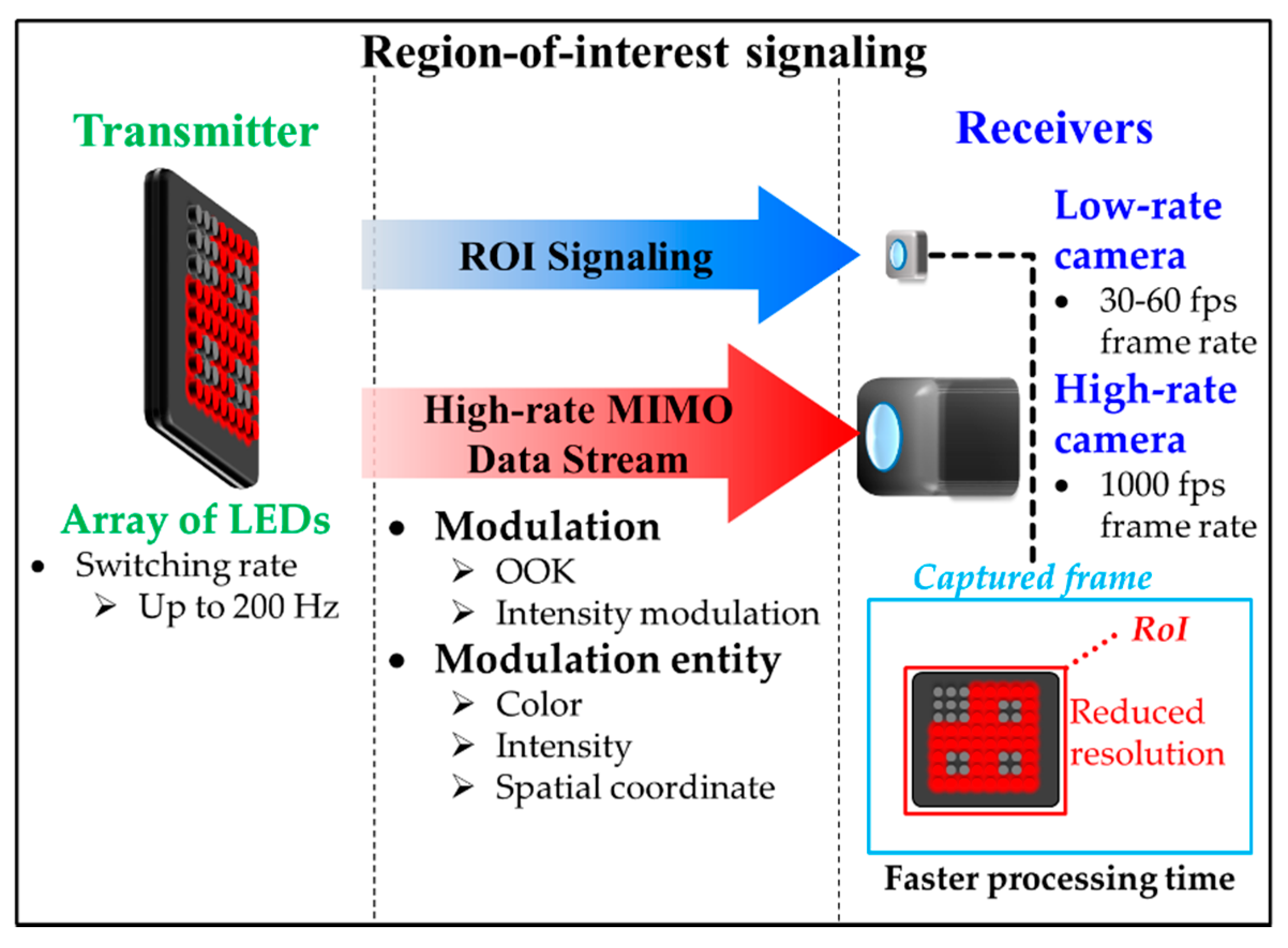 Region-of-interest signaling

Transmitter

Array of LEDs
• Switching rate
➢ Up to 200 Hz

ROI Signaling

High-rate MIMO Data Stream

• Modulation
➢ OOK
➢ Intensity modulation
• Modulation entity
➢ Color
➢ Intensity
➢ Spatial coordinate

Receivers

Low-rate camera
• 30-60 fps frame rate

High-rate camera
• 1000 fps frame rate

Captured frame

RoI

Reduced resolution

Faster processing time